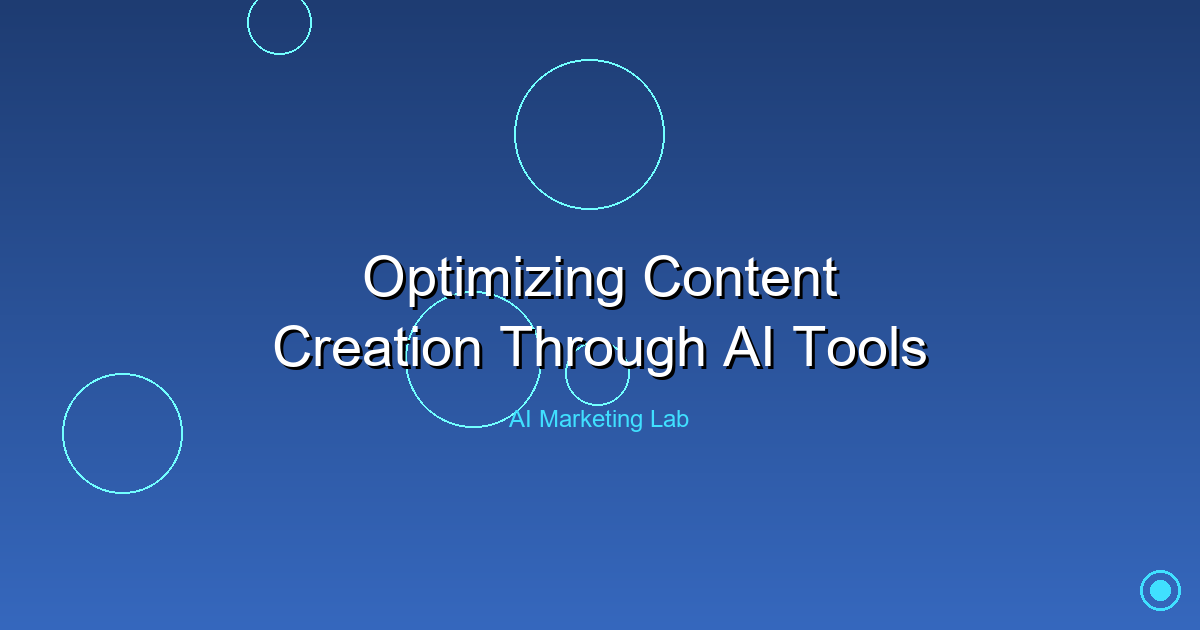 Optimizing Content
Creation Through AI Tools

AI Marketing Lab